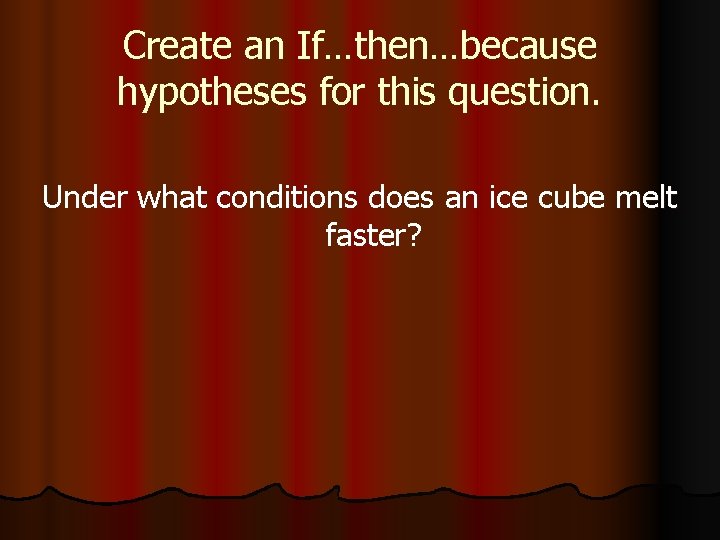 Create an If…then…because hypotheses for this question.

Under what conditions does an ice cube melt faster?